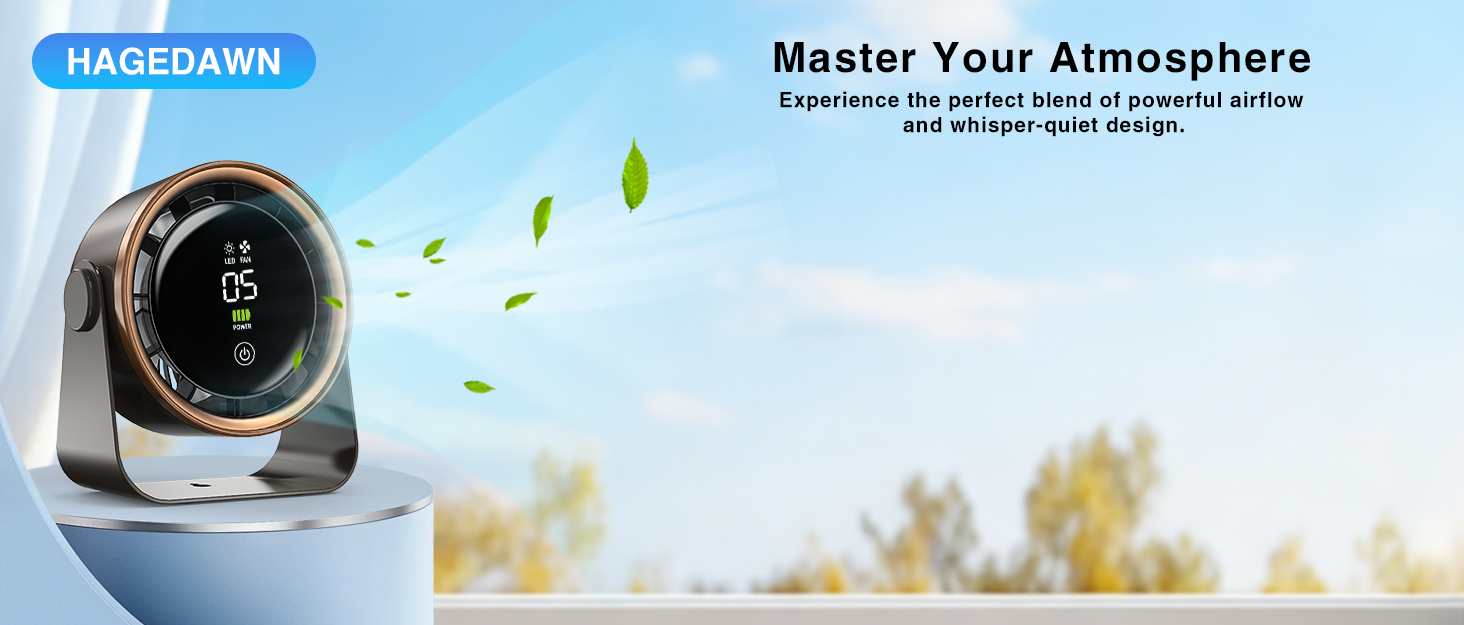 HAGEDAWN

Master Your Atmosphere
Experience the perfect blend of powerful airflow and whisper-quiet design.

LED FAN
05
POWER